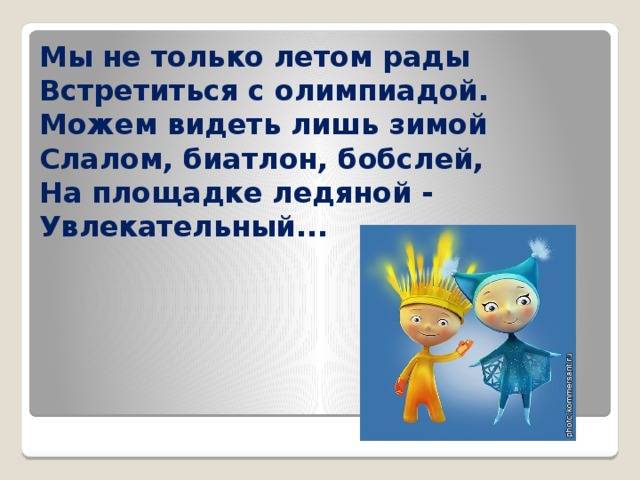 Мы не только летом рады
Встретиться с олимпиадой.
Можем видеть лишь зимой
Слалом, биатлон, бобслей,
На площадке ледяной -
Увлекательный...

photo: kommersant.ru